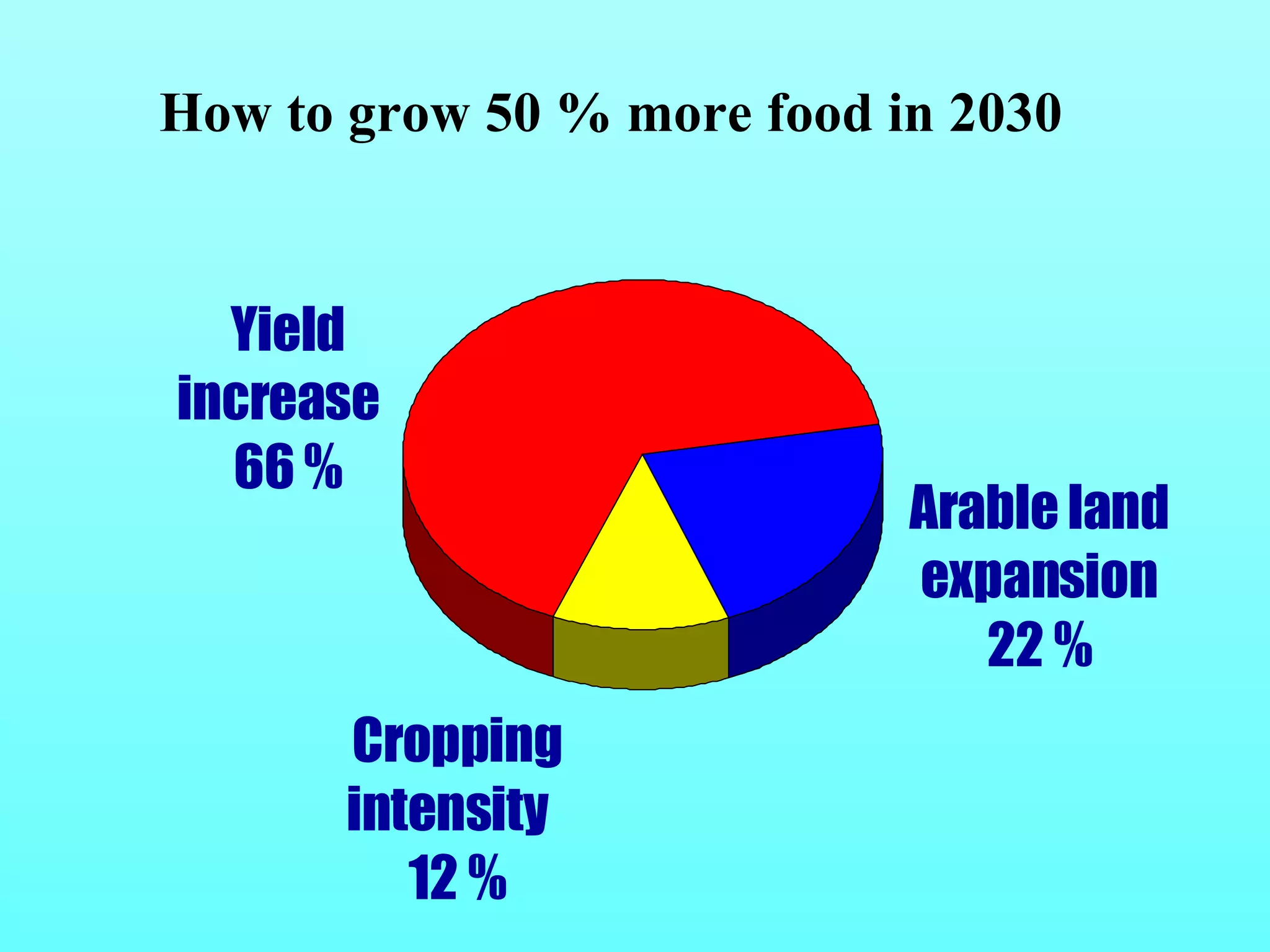 How to grow 50 % more food in 2030

Yield increase 66 %

Arable land expansion 22 %

Cropping intensity 12 %